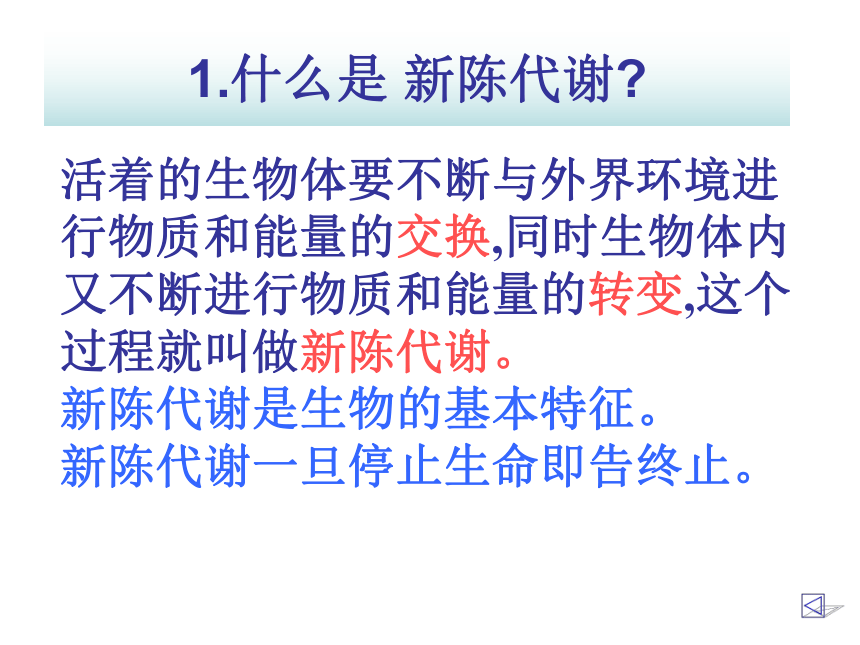 1.什么是 新陈代谢?

活着的生物体要不断与外界环境进行物质和能量的交换,同时生物体内又不断进行物质和能量的转变,这个过程就叫做新陈代谢。

新陈代谢是生物的基本特征。

新陈代谢一旦停止生命即告终止。